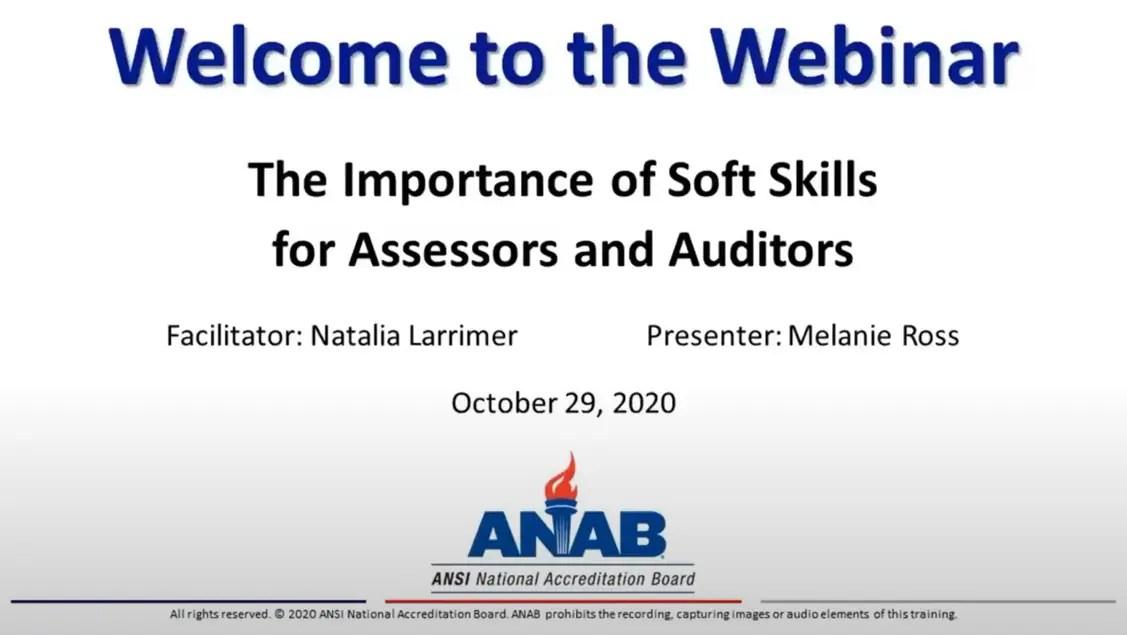 Welcome to the Webinar

The Importance of Soft Skills for Assessors and Auditors

Facilitator: Natalia Larrimer

Presenter: Melanie Ross

October 29, 2020

ANAB
ANSI National Accreditation Board

All rights reserved. © 2020 ANSI National Accreditation Board. ANAB prohibits the recording, capturing images or audio elements of this training.